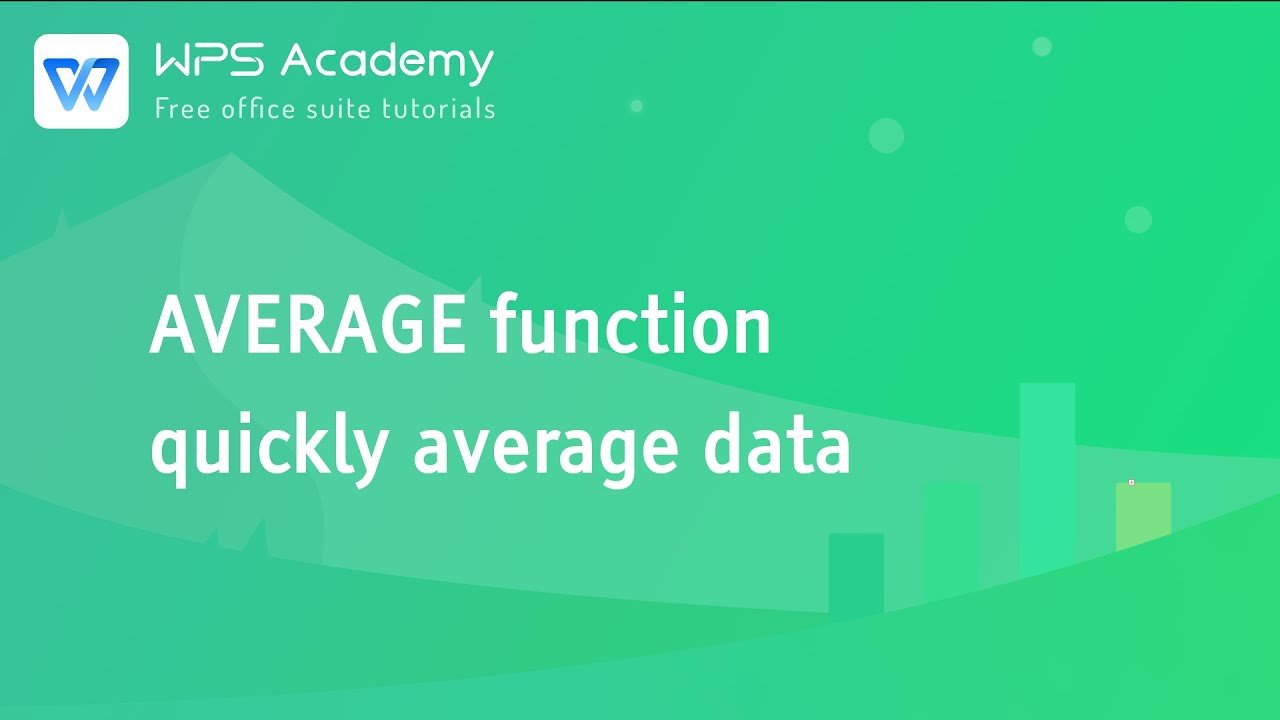 WPS Academy
Free office suite tutorials

AVERAGE function
quickly average data